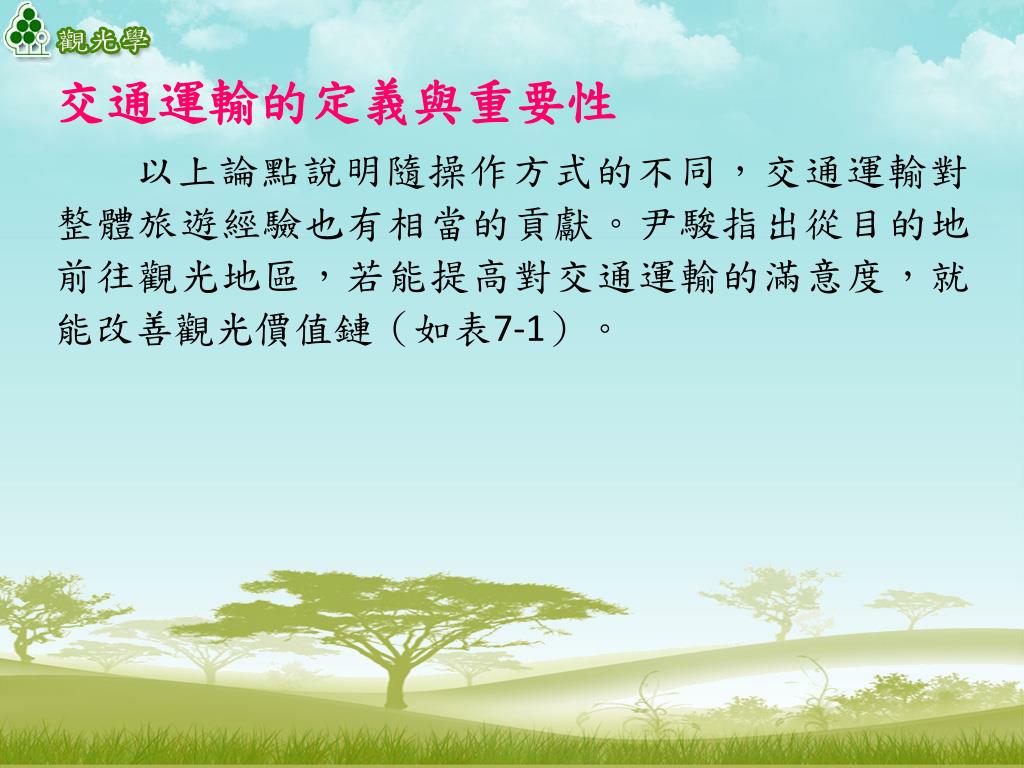 觀光學

交通運輸的定義與重要性

以上論點說明隨操作方式的不同，交通運輸對整體旅遊經驗也有相當的貢獻。尹駿指出從目的地前往觀光地區，若能提高對交通運輸的滿意度，就能改善觀光價值鏈（如表7-1）。